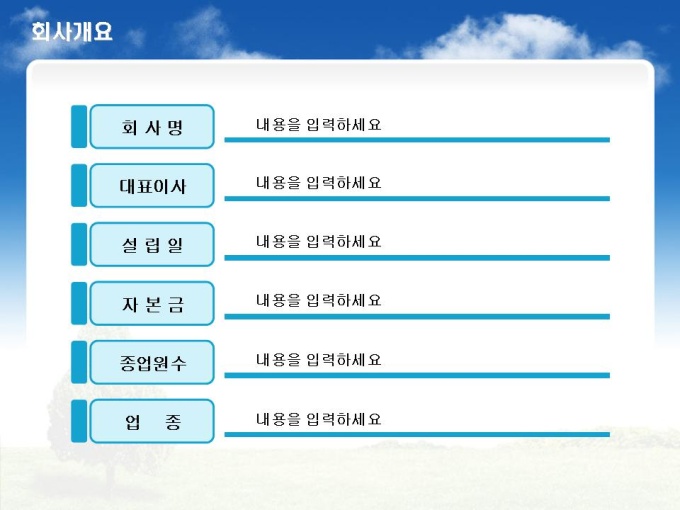 회사개요

회 사 명
내용을 입력하세요

대표이사
내용을 입력하세요

설 립 일
내용을 입력하세요

자 본 금
내용을 입력하세요

종업원수
내용을 입력하세요

업 종
내용을 입력하세요